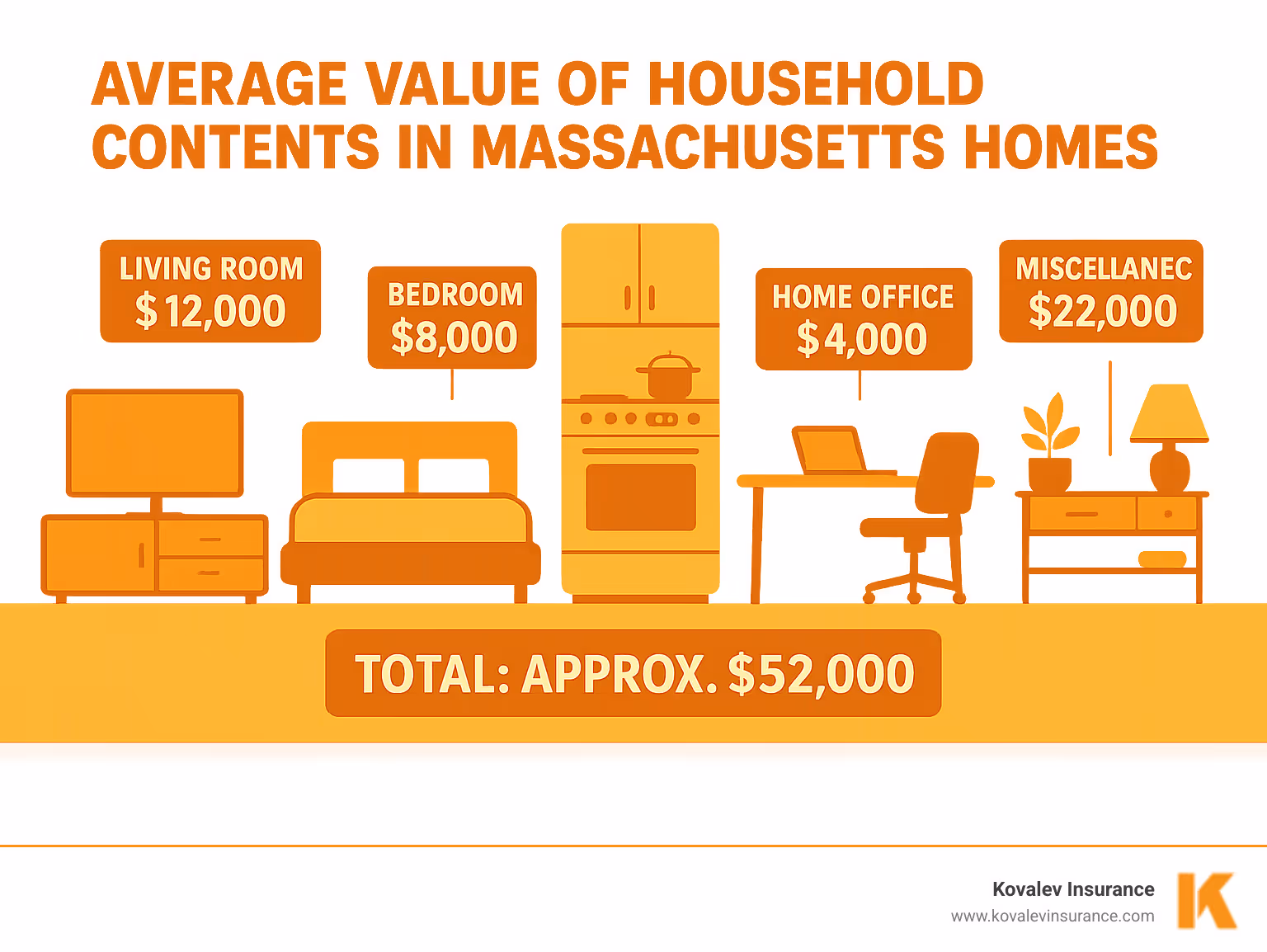 AVERAGE VALUE OF HOUSEHOLD CONTENTS IN MASSACHUSETTS HOMES

LIVING ROOM
$12,000

BEDROOM
$8,000

HOME OFFICE
$4,000

MISCELLANEC
$22,000

TOTAL: APPROX. $52,000

Kovalev Insurance
www.kovalevinsurance.com

K